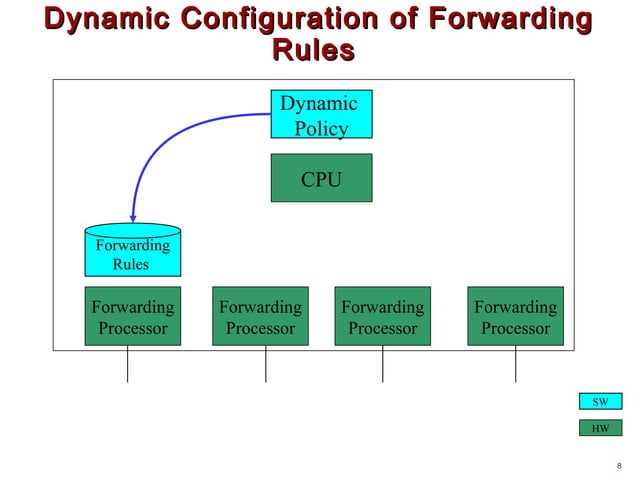 Dynamic Configuration of Forwarding Rules

Dynamic Policy

CPU

Forwarding Rules

Forwarding Processor

Forwarding Processor

Forwarding Processor

Forwarding Processor

SW

HW

8